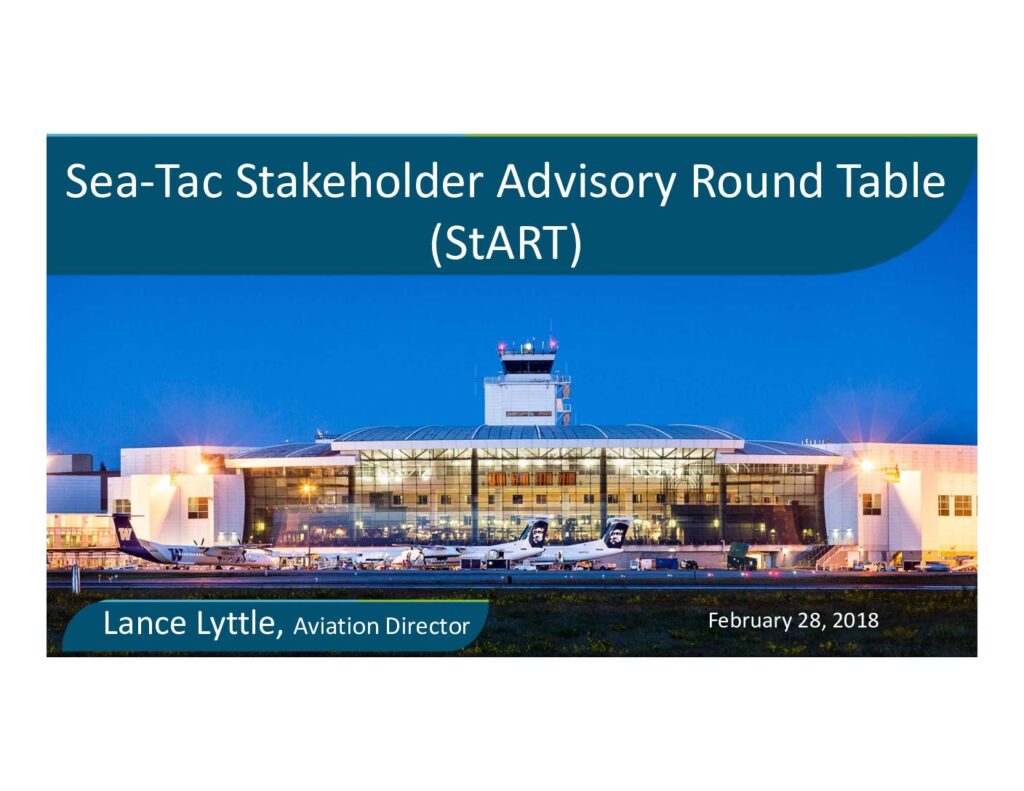 Sea-Tac Stakeholder Advisory Round Table (StART)

Lance Lyttle, Aviation Director

February 28, 2018